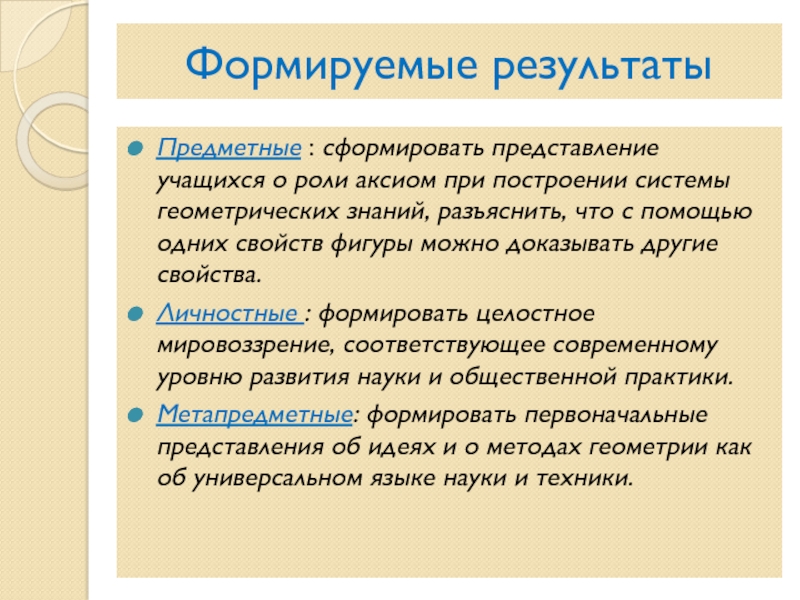 Формируемые результаты

Предметные : сформировать представление учащихся о роли аксиом при построении системы геометрических знаний, разъяснить, что с помощью одних свойств фигуры можно доказывать другие свойства.

Личностные : формировать целостное мировоззрение, соответствующее современному уровню развития науки и общественной практики.

Метапредметные: формировать первоначальные представления об идеях и о методах геометрии как об универсальном языке науки и техники.